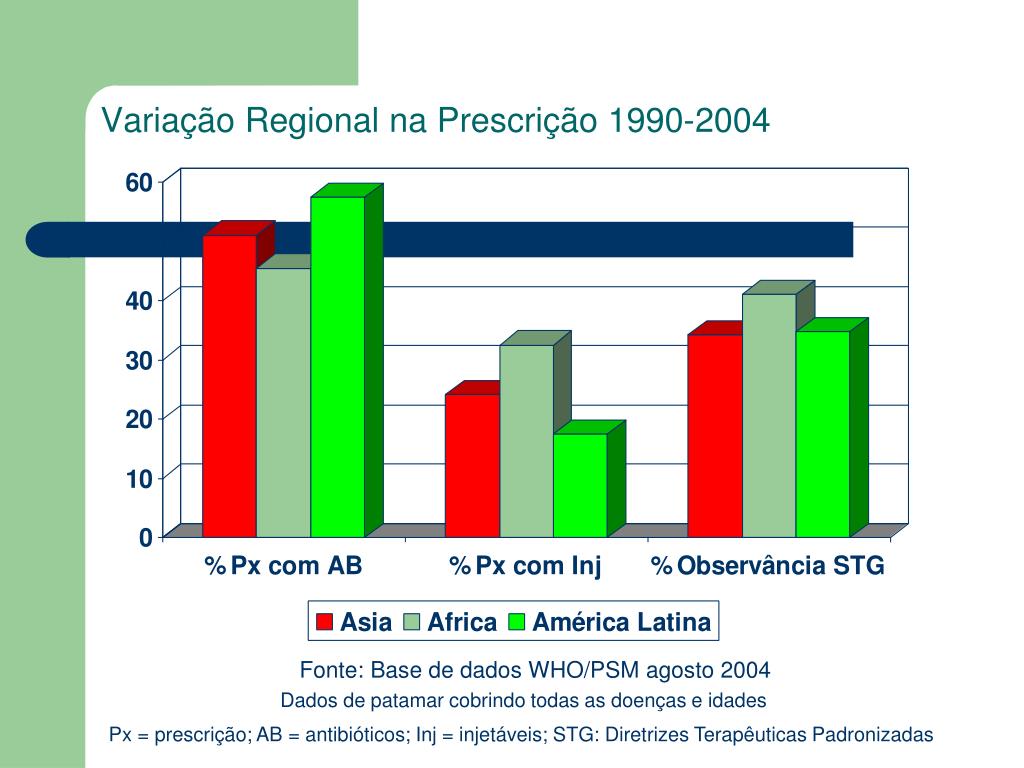 Variação Regional na Prescrição 1990-2004

60
40
30
20
10
0

% Px com AB
% Px com Inj
% Observância STG

Asia
Africa
América Latina

Fonte: Base de dados WHO/PSM agosto 2004
Dados de patamar cobrindo todas as doenças e idades

Px = prescrição; AB = antibióticos; Inj = injetáveis; STG: Diretrizes Terapêuticas Padronizadas